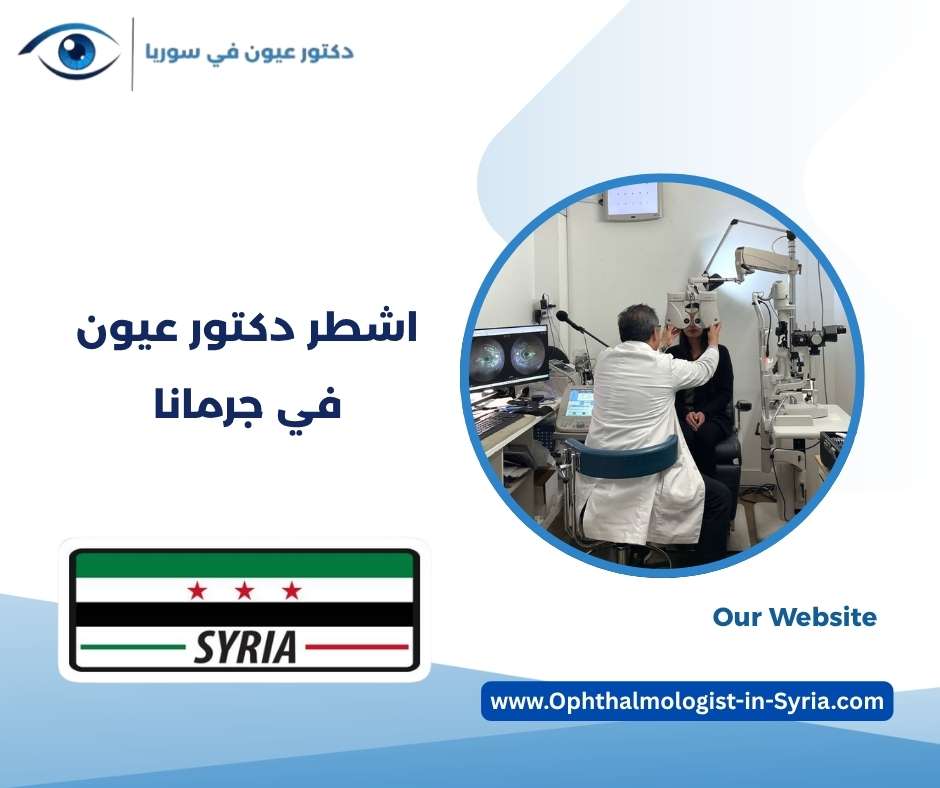 دكتور عيون في سوريا

اشطر دكتور عيون في جرمانا

SYRIA

Our Website

www.Ophthalmologist-in-Syria.com